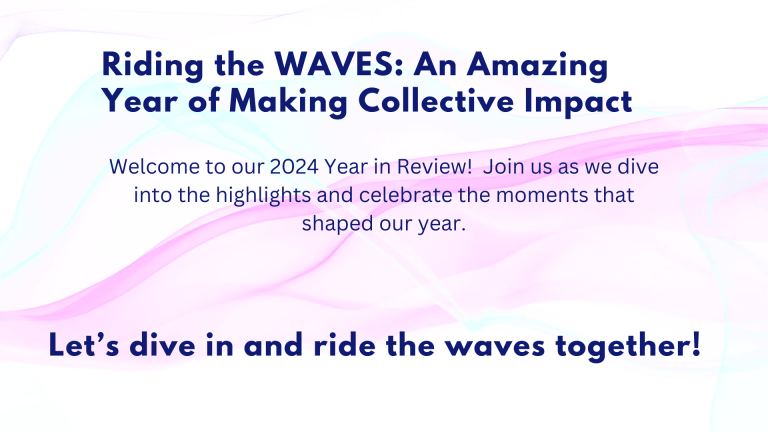 Riding the WAVES: An Amazing Year of Making Collective Impact

Welcome to our 2024 Year in Review!  Join us as we dive into the highlights and celebrate the moments that shaped our year.

Let’s dive in and ride the waves together!